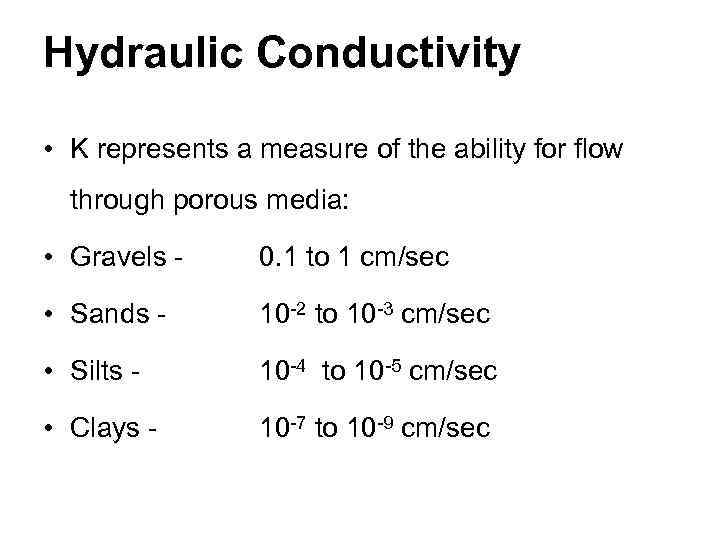 Hydraulic Conductivity

• K represents a measure of the ability for flow through porous media:

• Gravels - 0.1 to 1 cm/sec

• Sands - $10^{-2}$ to $10^{-3}$ cm/sec

• Silts - $10^{-4}$ to $10^{-5}$ cm/sec

• Clays - $10^{-7}$ to $10^{-9}$ cm/sec